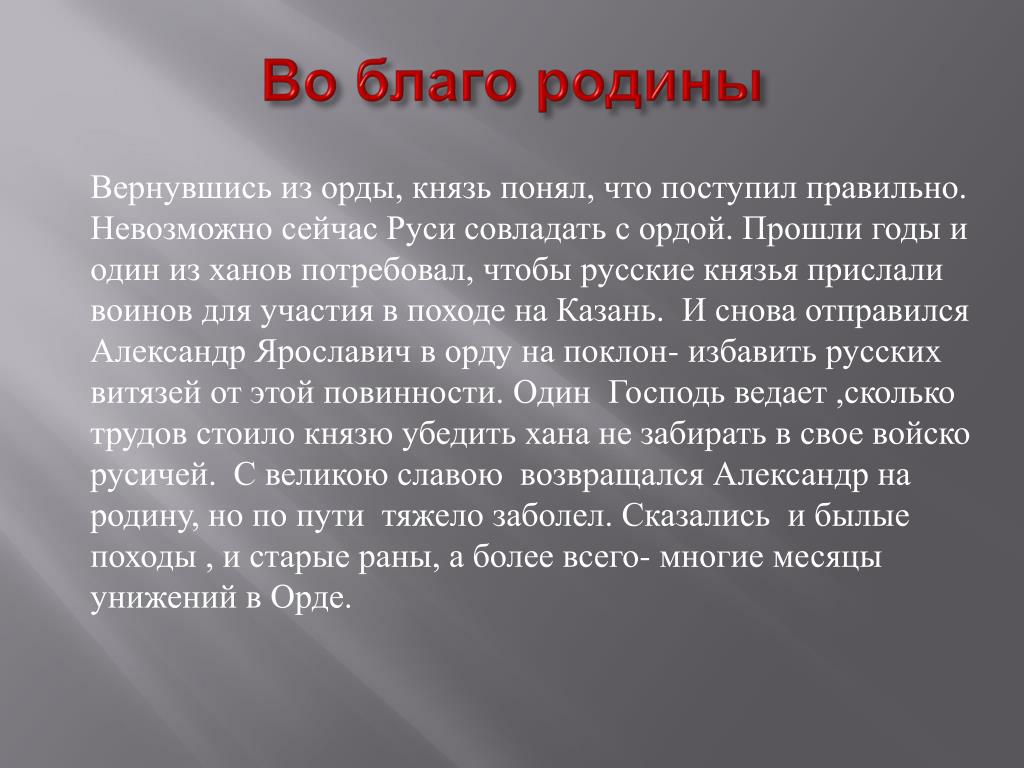 Во благо родины

Вернувшись из орды, князь понял, что поступил правильно. Невозможно сейчас Руси совладать с ордой. Прошли годы и один из ханов потребовал, чтобы русские князья прислали воинов для участия в походе на Казань.  И снова отправился Александр Ярославич в орду на поклон- избавить русских витязей от этой повинности. Один  Господь ведает ,сколько трудов стоило князю убедить хана не забирать в свое войско русичей.  С великою славою  возвращался Александр на родину, но по пути  тяжело заболел. Сказались  и былые походы , и старые раны, а более всего- многие месяцы унижений в Орде.